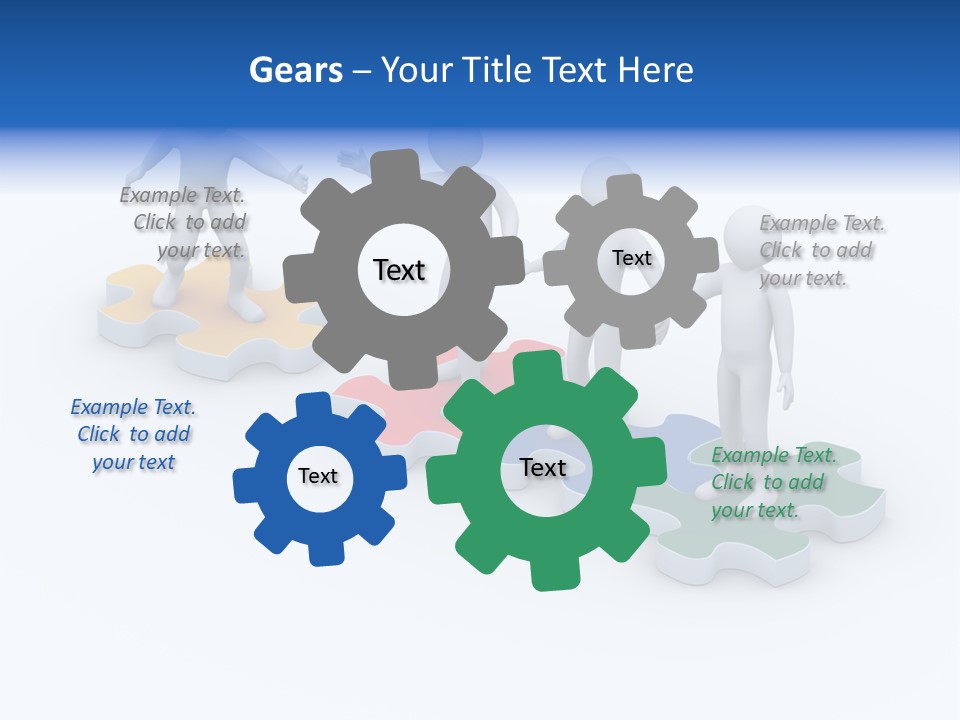 Gears – Your Title Text Here

Example Text. Click to add your text.

Text

Text

Example Text. Click to add your text.

Example Text. Click to add your text

Text

Text

Example Text. Click to add your text.